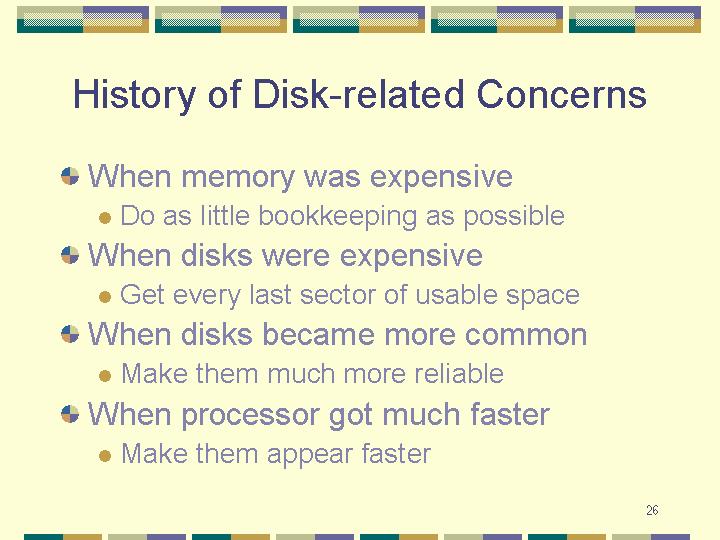 History of Disk-related Concerns

When memory was expensive
Do as little bookkeeping as possible
When disks were expensive
Get every last sector of usable space
When disks became more common
Make them much more reliable
When processor got much faster
Make them appear faster

26